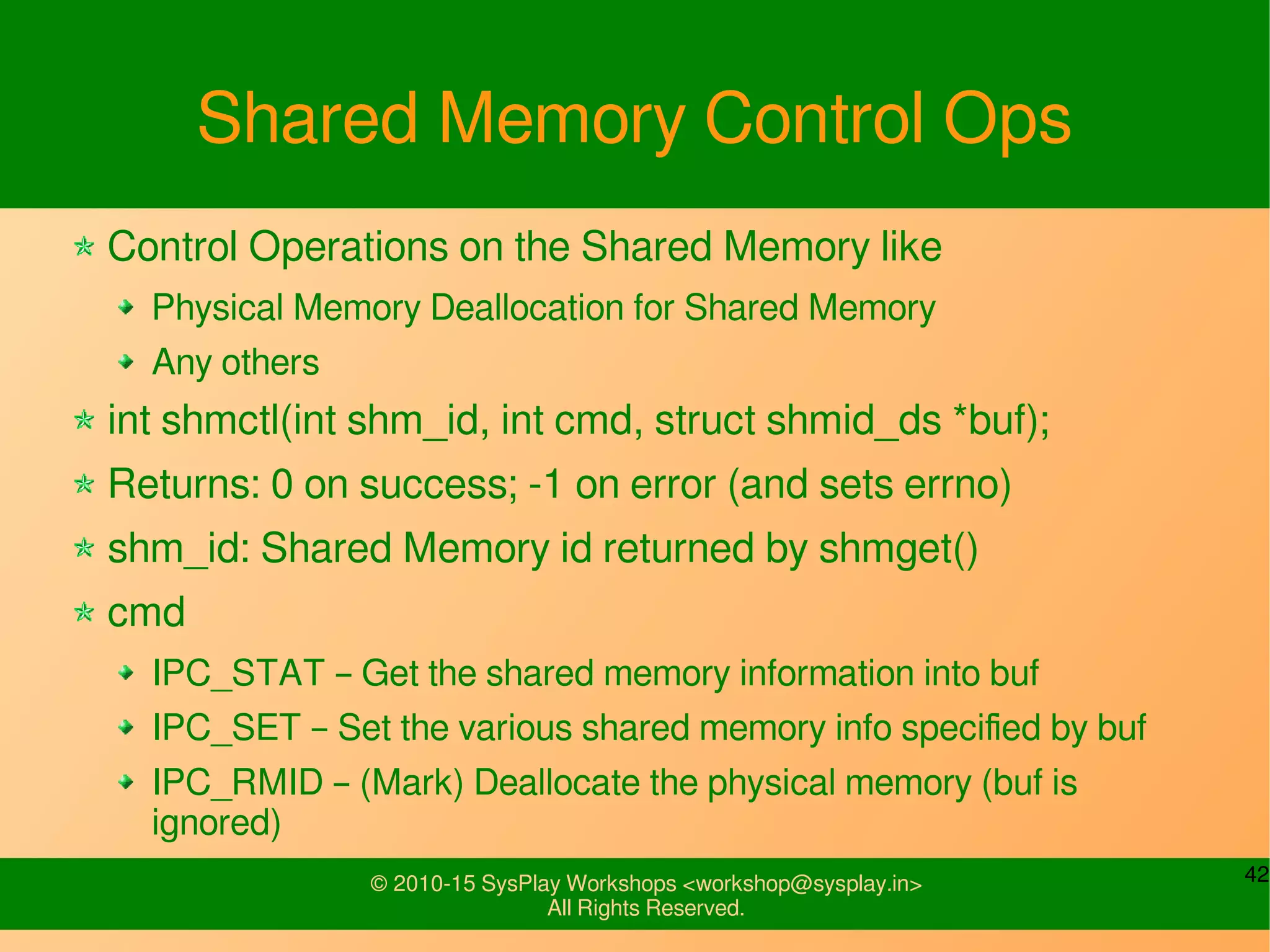 Shared Memory Control Ops

Control Operations on the Shared Memory like

Physical Memory Deallocation for Shared Memory

Any others

int shmctl(int shm_id, int cmd, struct shmid_ds *buf);

Returns: 0 on success; -1 on error (and sets errno)

shm_id: Shared Memory id returned by shmget()

cmd

IPC_STAT – Get the shared memory information into buf

IPC_SET – Set the various shared memory info specified by buf

IPC_RMID – (Mark) Deallocate the physical memory (buf is ignored)

© 2010-15 SysPlay Workshops <workshop@sysplay.in>
All Rights Reserved.

42